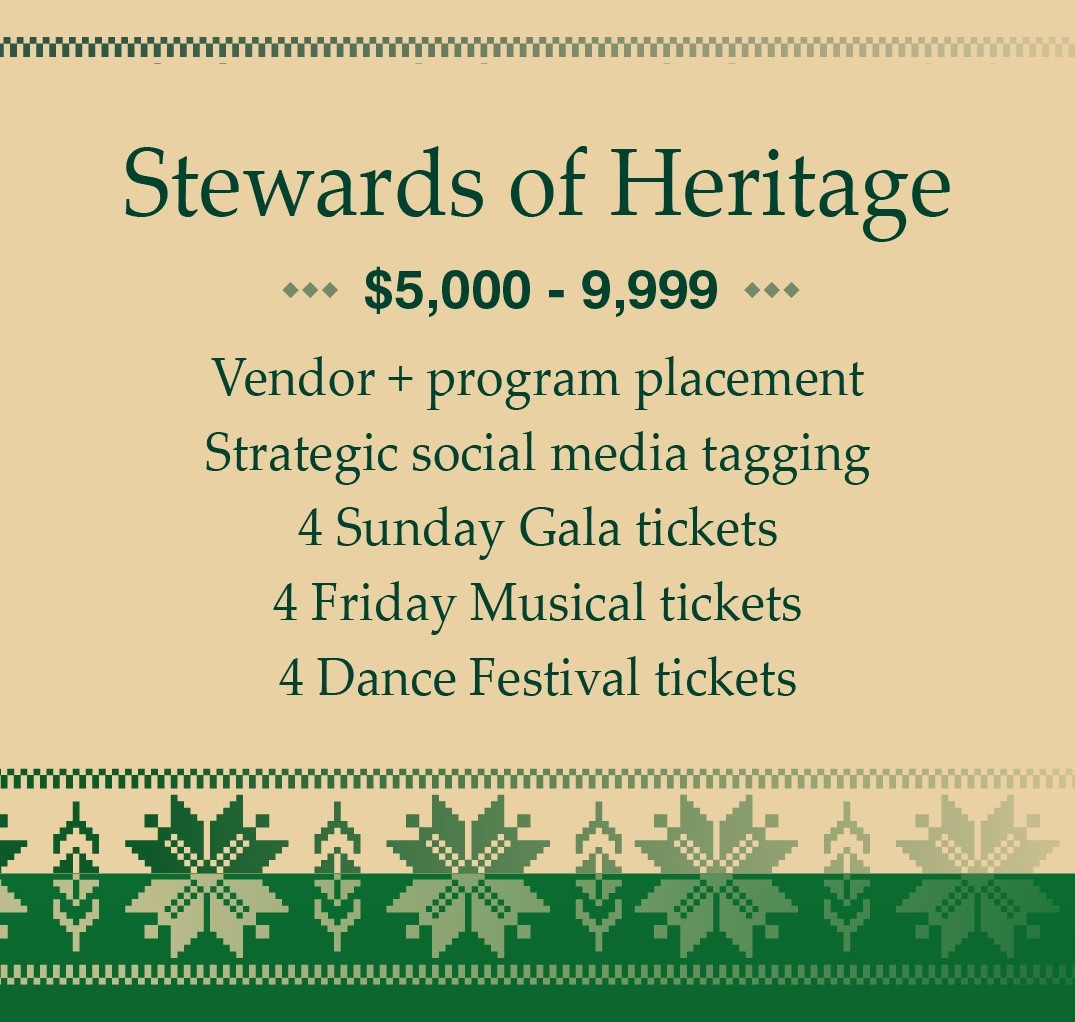 Stewards of Heritage

$5,000 - 9,999

Vendor + program placement
Strategic social media tagging
4 Sunday Gala tickets
4 Friday Musical tickets
4 Dance Festival tickets